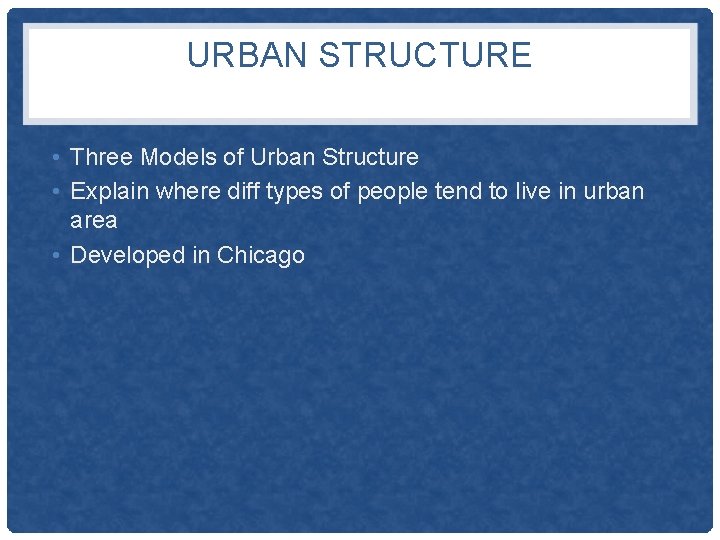 URBAN STRUCTURE

• Three Models of Urban Structure
• Explain where diff types of people tend to live in urban area
• Developed in Chicago